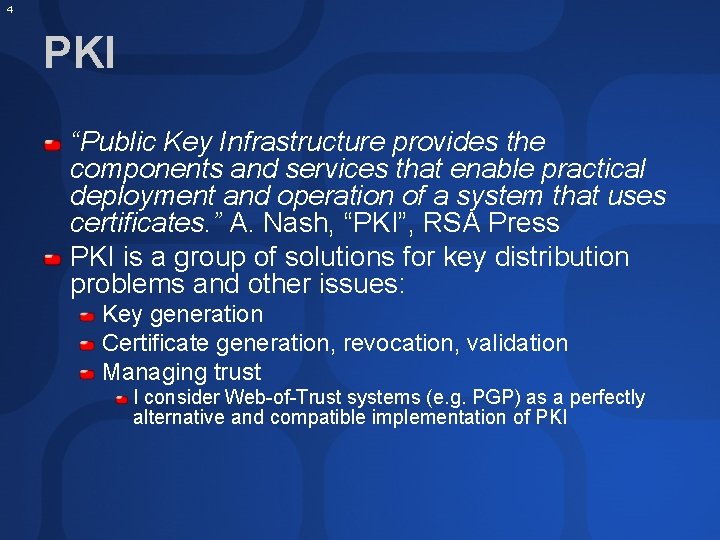 4

PKI

“Public Key Infrastructure provides the components and services that enable practical deployment and operation of a system that uses certificates.” A. Nash, “PKI”, RSA Press

PKI is a group of solutions for key distribution problems and other issues:

Key generation

Certificate generation, revocation, validation

Managing trust

I consider Web-of-Trust systems (e.g. PGP) as a perfectly alternative and compatible implementation of PKI